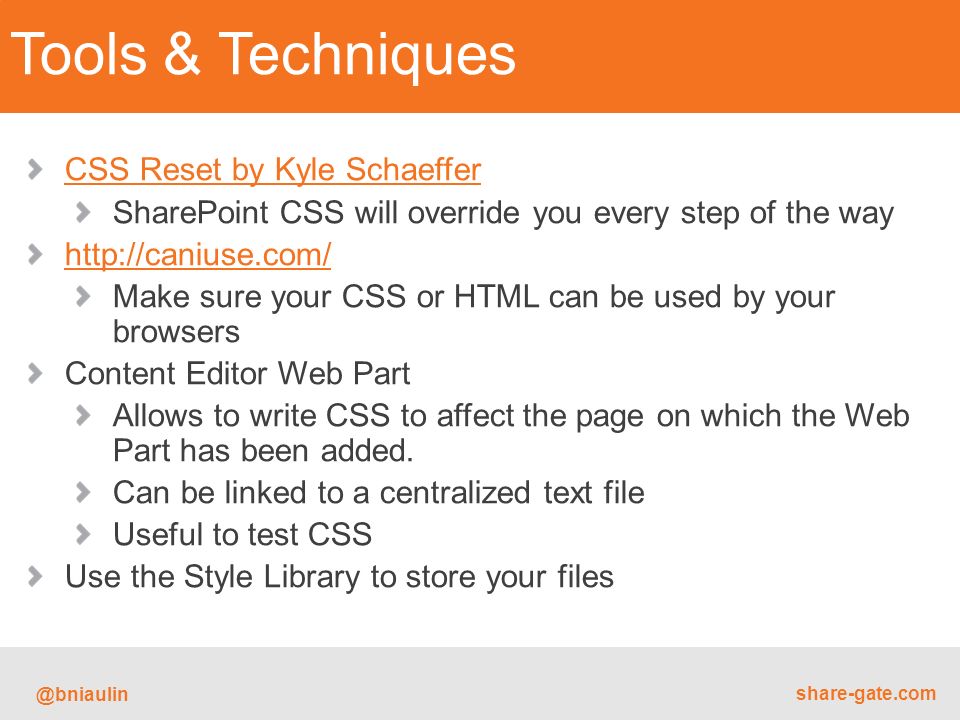 Tools & Techniques

CSS Reset by Kyle Schaeffer

SharePoint CSS will override you every step of the way

http://caniuse.com/

Make sure your CSS or HTML can be used by your browsers

Content Editor Web Part

Allows to write CSS to affect the page on which the Web Part has been added.

Can be linked to a centralized text file

Useful to test CSS

Use the Style Library to store your files

@bniaulin

share-gate.com